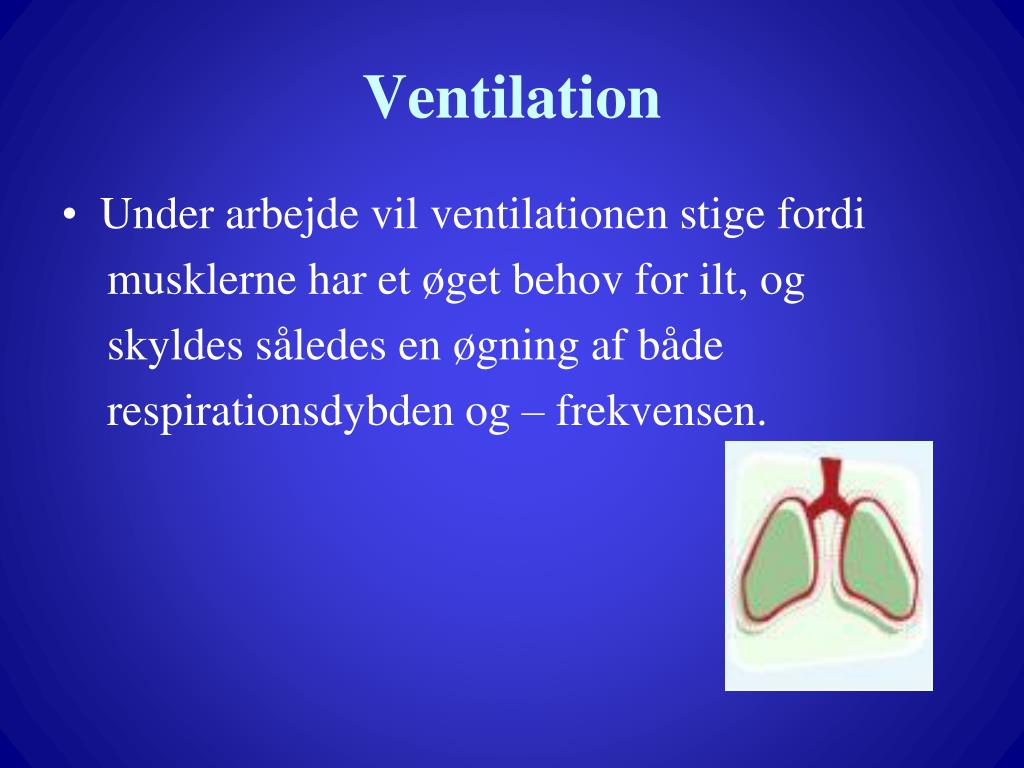 Ventilation

• Under arbejde vil ventilationen stige fordi musklerne har et øget behov for ilt, og skyldes således en øgning af både respirationsdybden og – frekvensen.